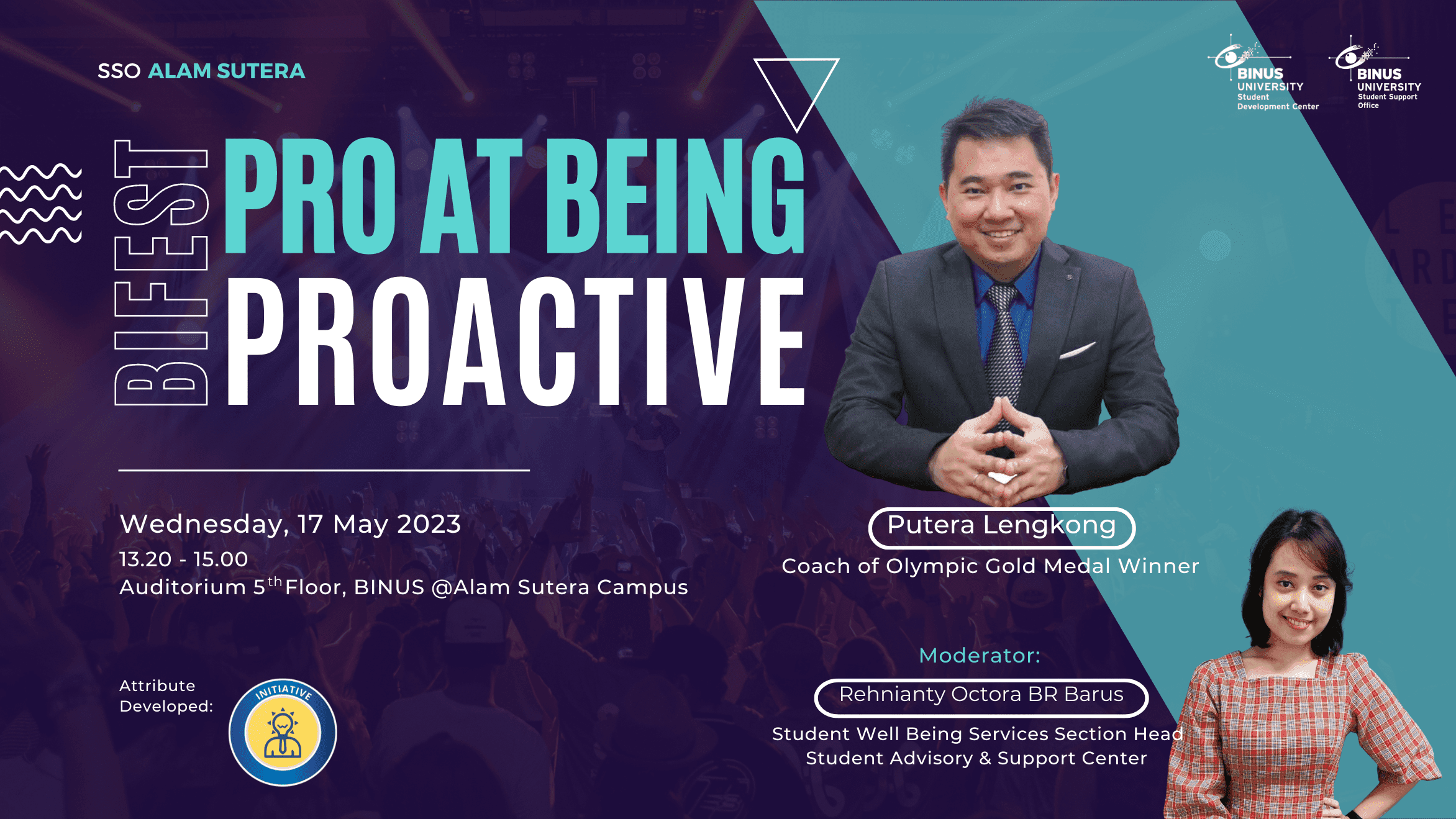 SSO ALAM SUTERA

BINUS UNIVERSITY Student Development Center

BINUS UNIVERSITY Student Support Office

BIFEST

PRO AT BEING PROACTIVE

Wednesday, 17 May 2023
13.20 - 15.00
Auditorium 5$^{th}$ Floor, BINUS @Alam Sutera Campus

Attribute Developed:

INITIATIVE

Putera Lengkong
Coach of Olympic Gold Medal Winner

Moderator:
Rehnianty Octora BR Barus
Student Well Being Services Section Head
Student Advisory & Support Center